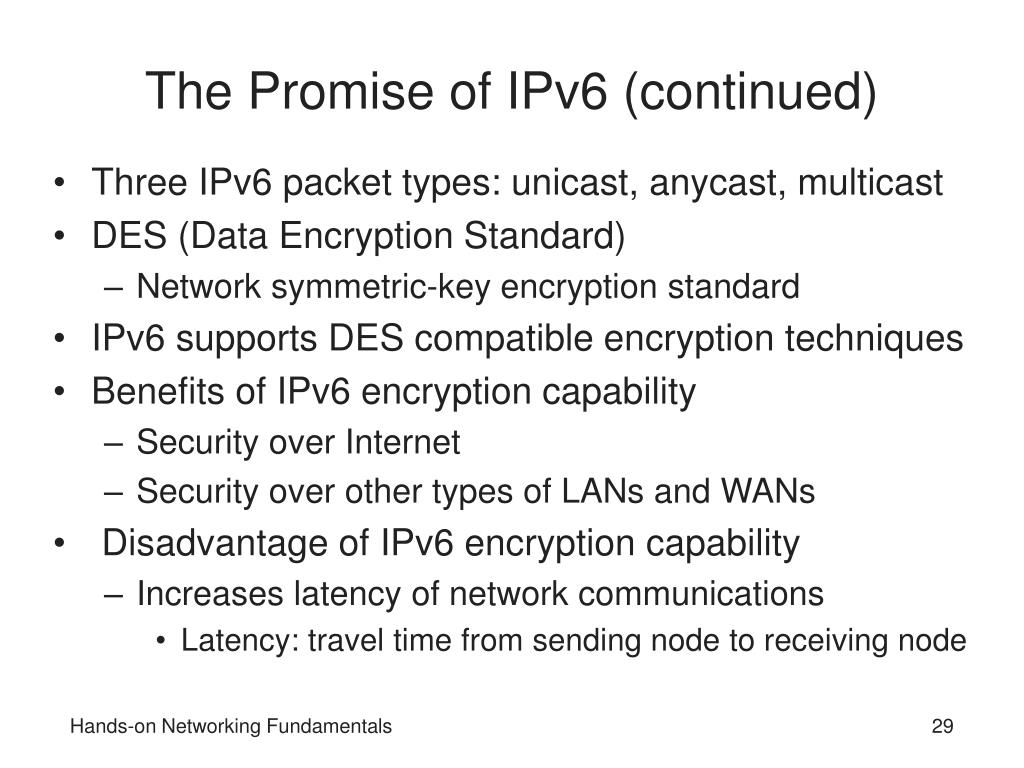 The Promise of IPv6 (continued)

• Three IPv6 packet types: unicast, anycast, multicast
• DES (Data Encryption Standard)
– Network symmetric-key encryption standard
• IPv6 supports DES compatible encryption techniques
• Benefits of IPv6 encryption capability
– Security over Internet
– Security over other types of LANs and WANs
• Disadvantage of IPv6 encryption capability
– Increases latency of network communications
• Latency: travel time from sending node to receiving node

Hands-on Networking Fundamentals

29